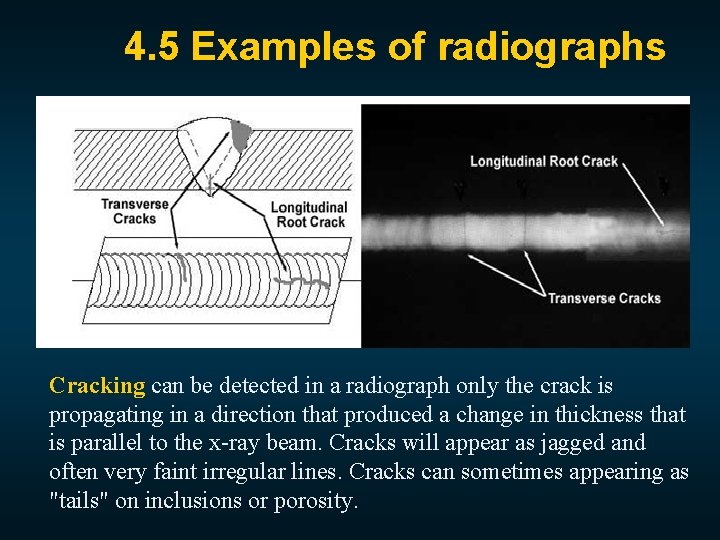 4.5 Examples of radiographs

Transverse Cracks

Longitudinal Root Crack

Longitudinal Root Crack

Transverse Cracks

Cracking can be detected in a radiograph only the crack is propagating in a direction that produced a change in thickness that is parallel to the x-ray beam. Cracks will appear as jagged and often very faint irregular lines. Cracks can sometimes appearing as "tails" on inclusions or porosity.